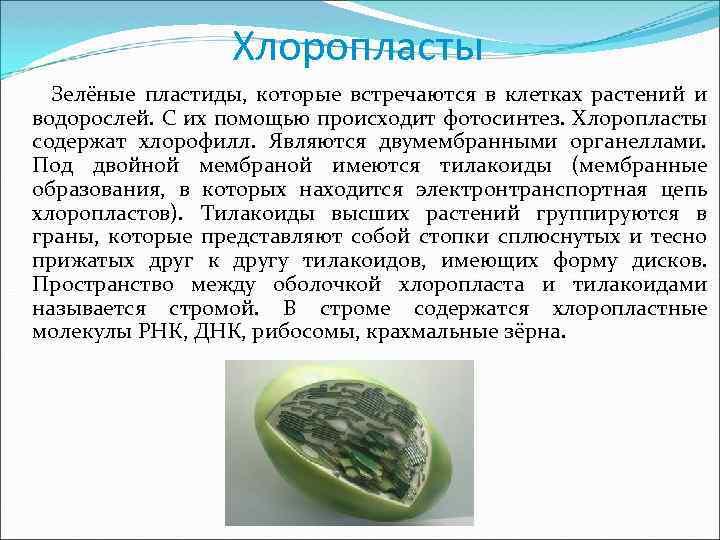 Хлоропласты

Зелёные пластиды, которые встречаются в клетках растений и водорослей. С их помощью происходит фотосинтез. Хлоропласты содержат хлорофилл. Являются двумембранными органеллами. Под двойной мембраной имеются тилакоиды (мембранные образования, в которых находится электронтранспортная цепь хлоропластов). Тилакоиды высших растений группируются в граны, которые представляют собой стопки сплюснутых и тесно прижатых друг к другу тилакоидов, имеющих форму дисков. Пространство между оболочкой хлоропласта и тилакоидами называется стромой. В строме содержатся хлоропластные молекулы РНК, ДНК, рибосомы, крахмальные зёрна.